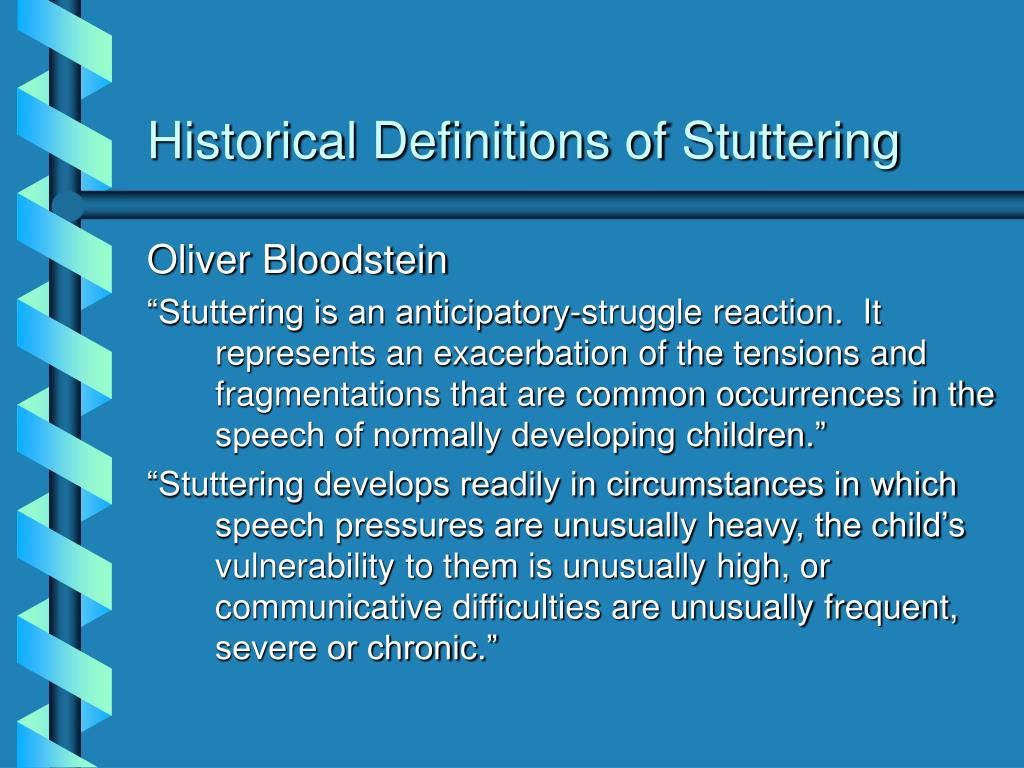 Historical Definitions of Stuttering

Oliver Bloodstein

“Stuttering is an anticipatory-struggle reaction. It represents an exacerbation of the tensions and fragmentations that are common occurrences in the speech of normally developing children.”

“Stuttering develops readily in circumstances in which speech pressures are unusually heavy, the child’s vulnerability to them is unusually high, or communicative difficulties are unusually frequent, severe or chronic.”